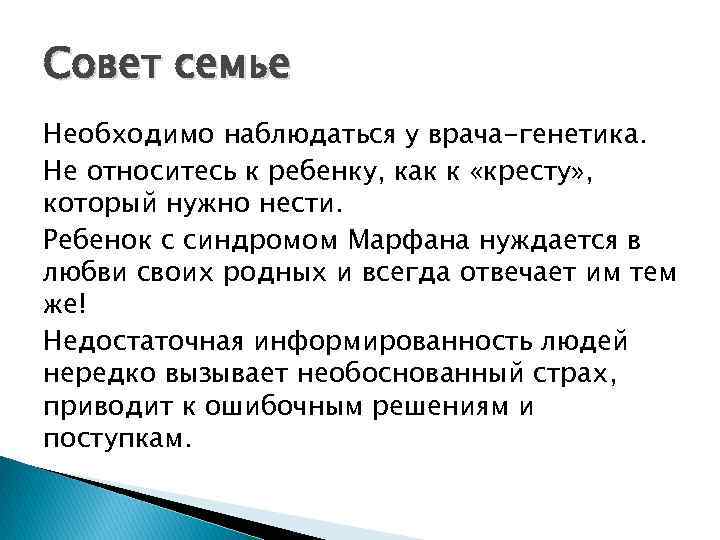 Совет семье

Необходимо наблюдаться у врача-генетика.

Не относитесь к ребенку, как к «кресту», который нужно нести.

Ребенок с синдромом Марфана нуждается в любви своих родных и всегда отвечает им тем же!

Недостаточная информированность людей нередко вызывает необоснованный страх, приводит к ошибочным решениям и поступкам.